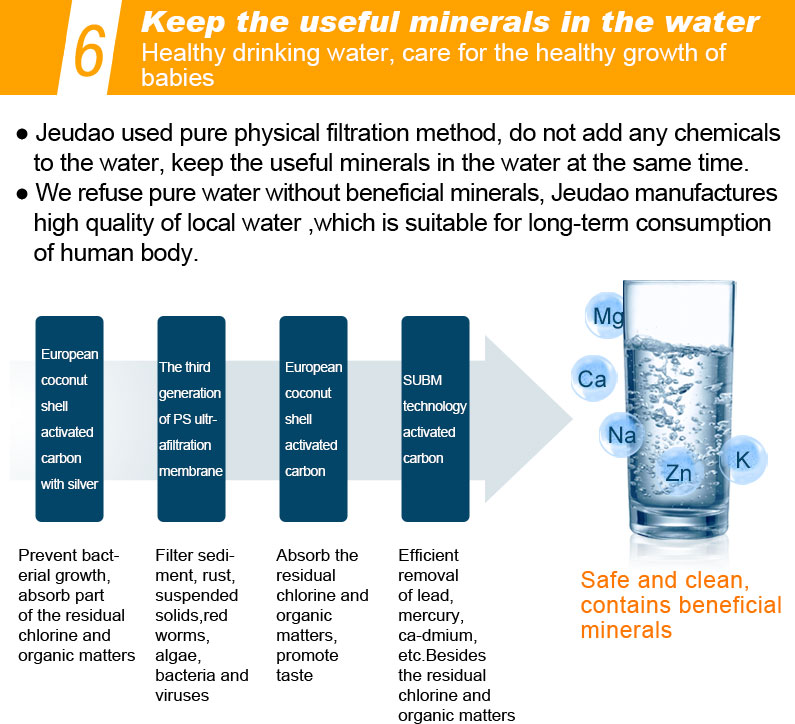 6

Keep the useful minerals in the water

Healthy drinking water, care for the healthy growth of babies

● Jeudao used pure physical filtration method, do not add any chemicals to the water, keep the useful minerals in the water at the same time.

● We refuse pure water without beneficial minerals, Jeudao manufactures high quality of local water ,which is suitable for long-term consumption of human body.

European coconut shell activated carbon with silver

The third generation of PS ultrafiltration membrane

European coconut shell activated carbon

SUBM technology activated carbon

Mg

Ca

Na

Zn

K

Prevent bacterial growth, absorb part of the residual chlorine and organic matters

Filter sediment, rust, suspended solids,red worms, algae, bacteria and viruses

Absorb the residual chlorine and organic matters, promote taste

Efficient removal of lead, mercury, ca-dmium, etc.Besides the residual chlorine and organic matters

Safe and clean, contains beneficial minerals